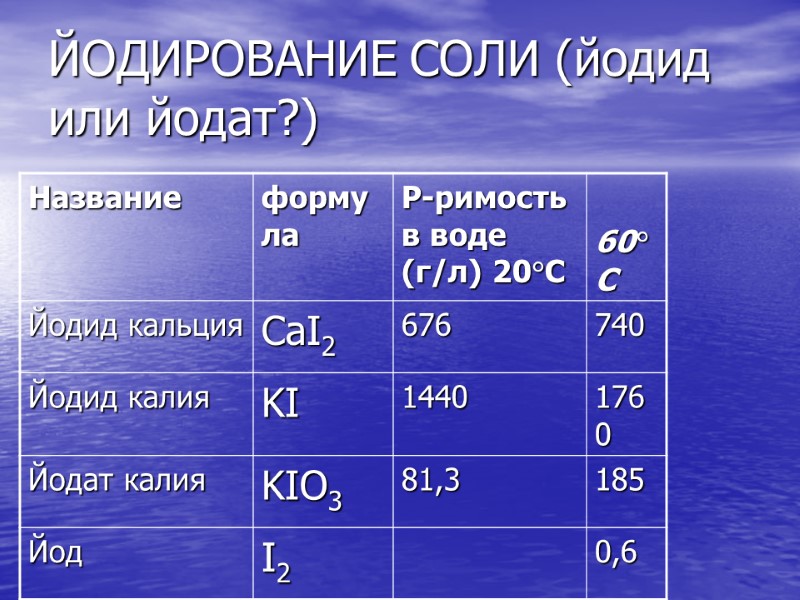 ЙОДИРОВАНИЕ СОЛИ (йодид или йодат?)

| Название | формула | Р-римость в воде (г/л) 20°С | 60°С |
|---|---|---|---|
| Йодид кальция | $CaI_2$ | 676 | 740 |
| Йодид калия | $KI$ | 1440 | 1760 |
| Йодат калия | $KIO_3$ | 81,3 | 185 |
| Йод | $I_2$ | | 0,6 |